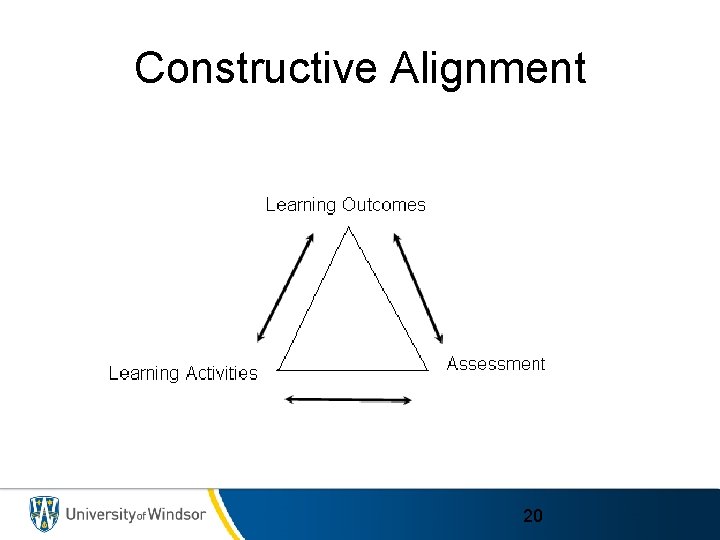 Constructive Alignment

Learning Outcomes

Learning Activities

Assessment

University of Windsor

20